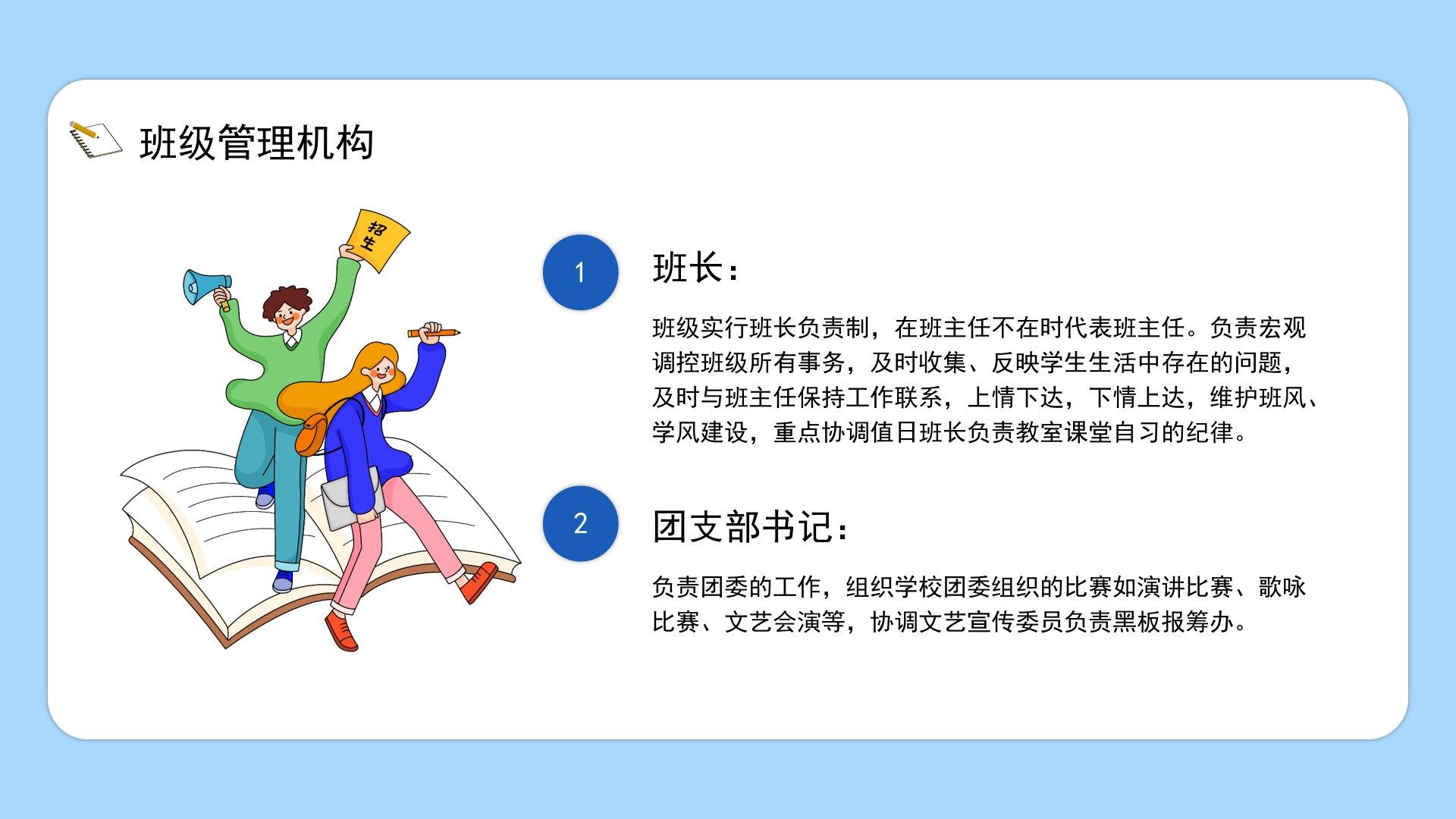 班级管理机构

招生

1

班长：

班级实行班长负责制，在班主任不在时代表班主任。负责宏观调控班级所有事务，及时收集、反映学生生活中存在的问题，及时与班主任保持工作联系，上情下达，下情上达，维护班风、学风建设，重点协调值日班长负责教室课堂自习的纪律。

2

团支部书记：

负责团委的工作，组织学校团委组织的比赛如演讲比赛、歌咏比赛、文艺会演等，协调文艺宣传委员负责黑板报筹办。